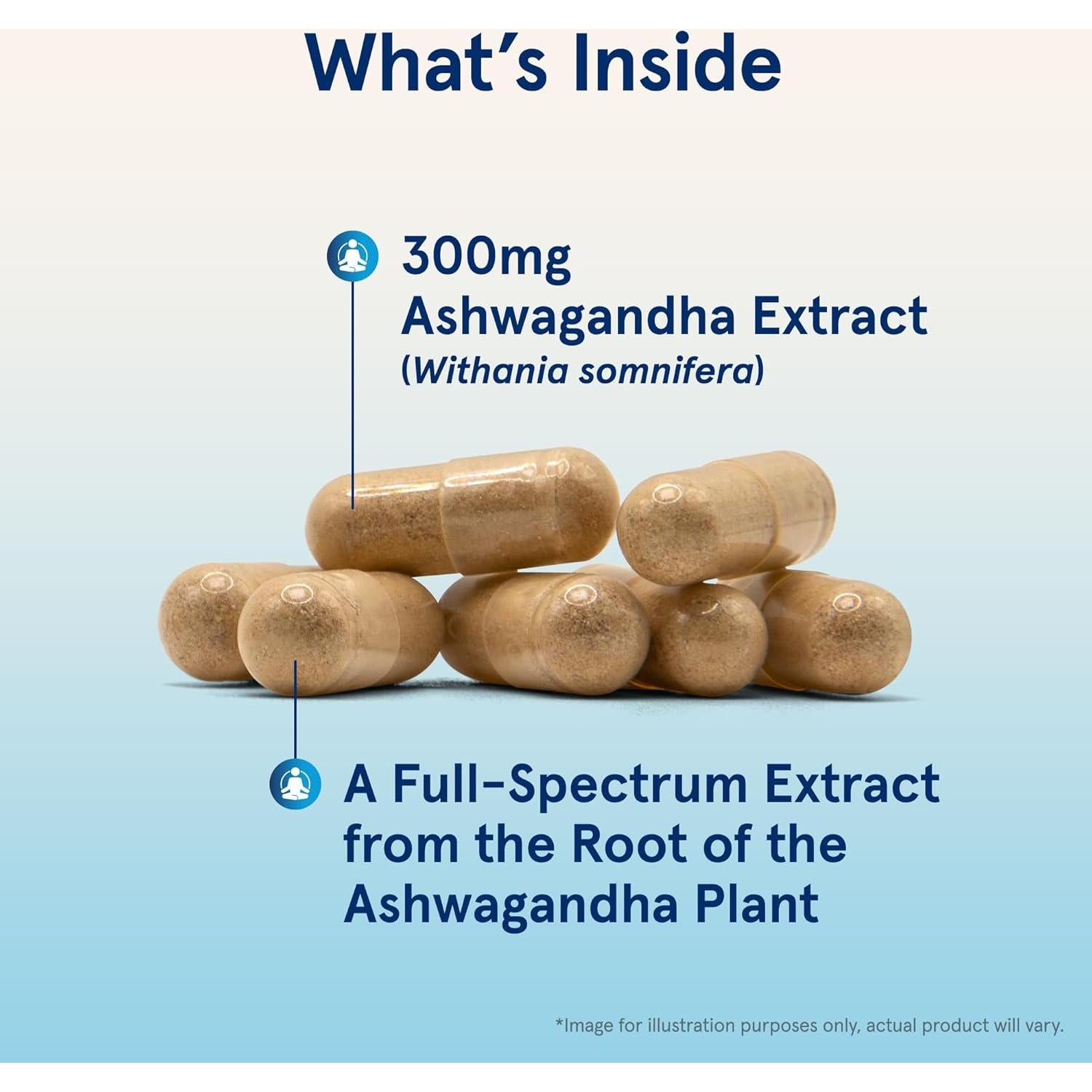 What's Inside

300mg
Ashwagandha Extract
(Withania somnifera)

A Full-Spectrum Extract from the Root of the Ashwagandha Plant

*Image for illustration purposes only, actual product will vary.